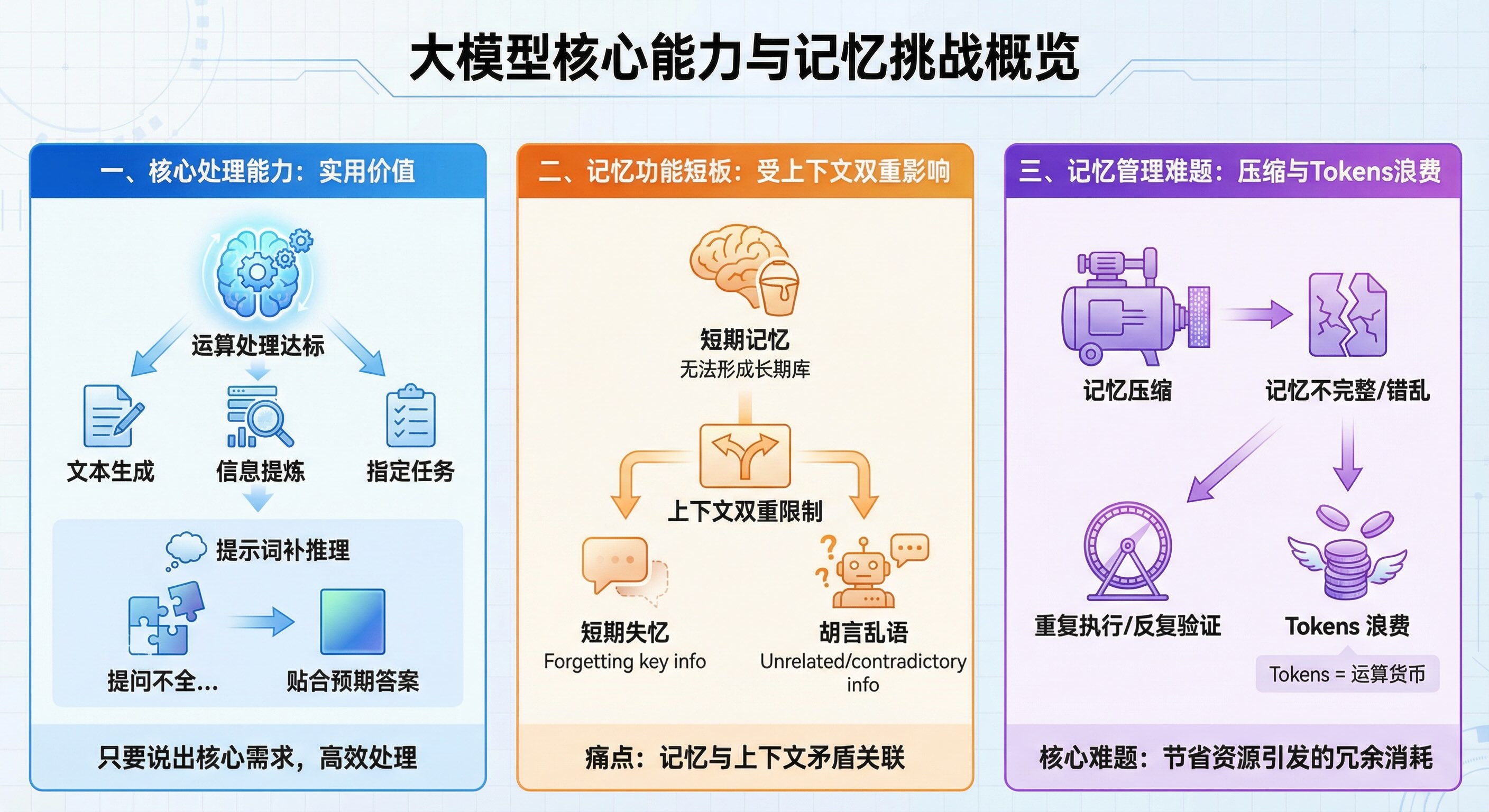 大模型核心能力与记忆挑战概览

一、核心处理能力：实用价值

运算处理达标

文本生成

信息提炼

指定任务

提示词补推理

提问不全...

贴合预期答案

只要说出核心需求，高效处理

二、记忆功能短板：受上下文双重影响

短期记忆
无法形成长期库

上下文双重限制

短期失忆
Forgetting key info

胡言乱语
Unrelated/contradictory info

痛点：记忆与上下文矛盾关联

三、记忆管理难题：压缩与Tokens浪费

记忆压缩

记忆不完整/错乱

重复执行/反复验证

Tokens 浪费

Tokens = 运算货币

核心难题：节省资源引发的冗余消耗